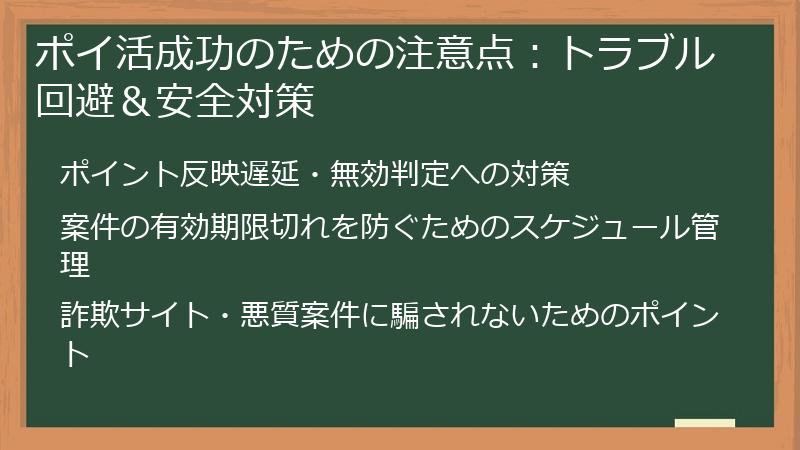 ポイ活成功のための注意点：トラブル回避＆安全対策

ポイント反映遅延・無効判定への対策

案件の有効期限切れを防ぐためのスケジュール管理

詐欺サイト・悪質案件に騙されないためのポイント